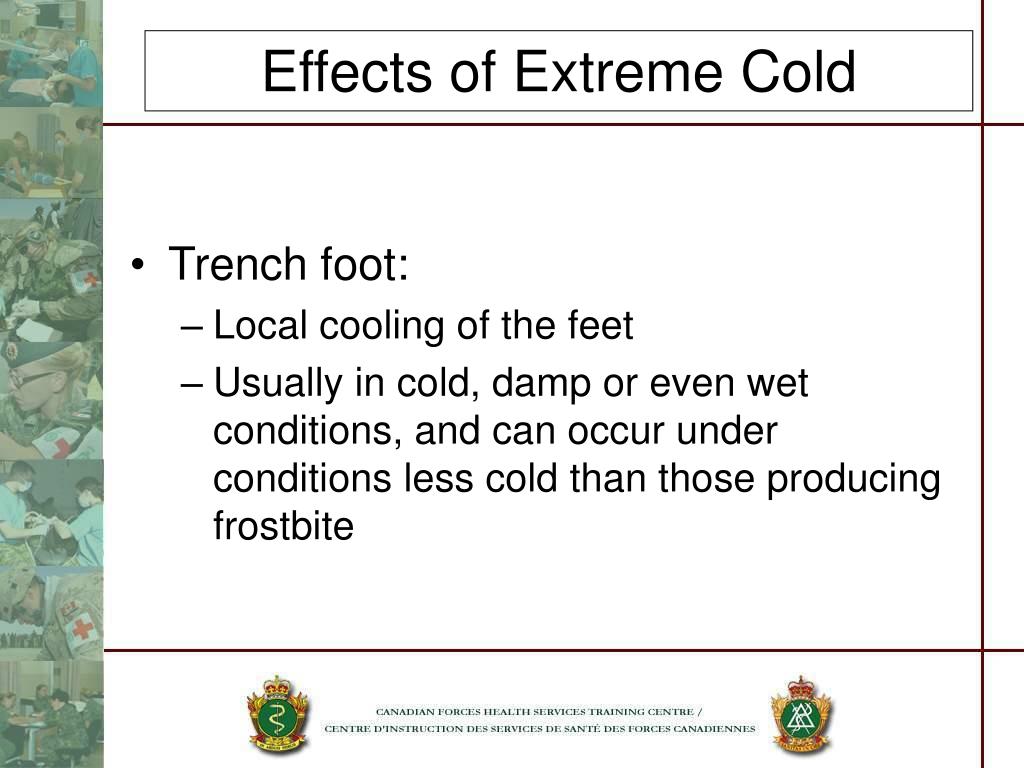 Effects of Extreme Cold

• Trench foot:
– Local cooling of the feet
– Usually in cold, damp or even wet conditions, and can occur under conditions less cold than those producing frostbite

CANADIAN FORCES HEALTH SERVICES TRAINING CENTRE /
CENTRE D'INSTRUCTION DES SERVICES DE SANTÉ DES FORCES CANADIENNES